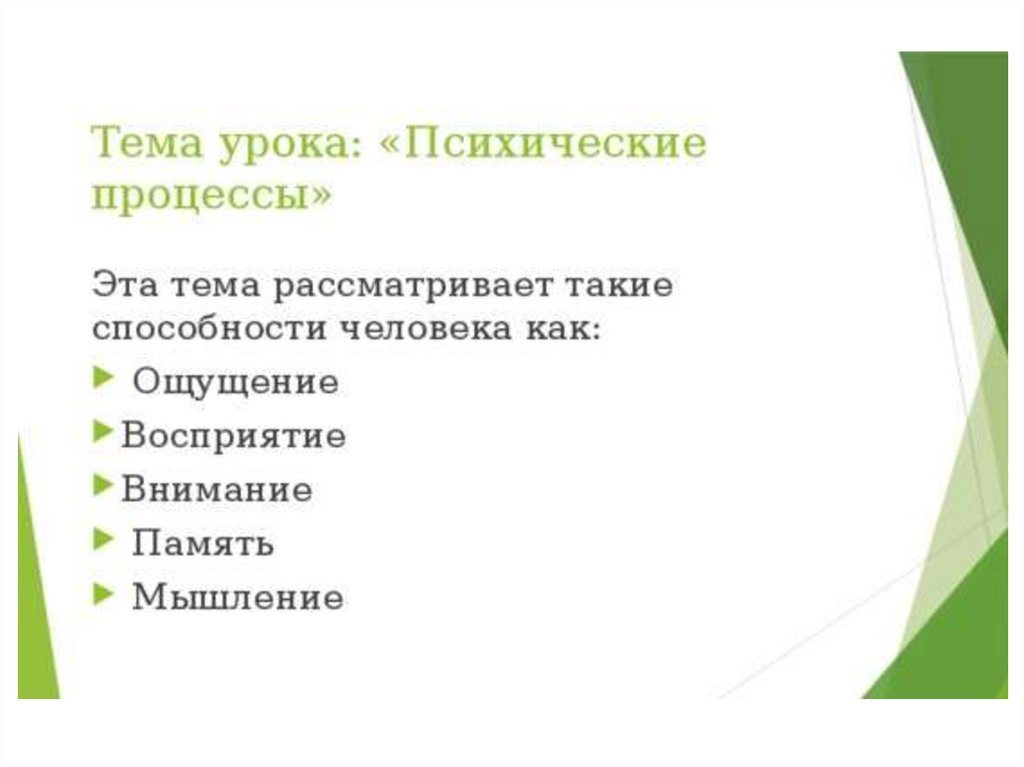 Тема урока: «Психические процессы»

Эта тема рассматривает такие способности человека как:

Ощущение

Восприятие

Внимание

Память

Мышление